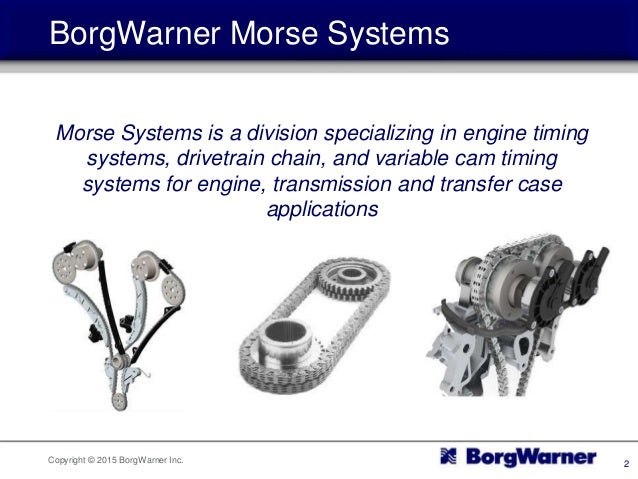 BorgWarner Morse Systems

Morse Systems is a division specializing in engine timing systems, drivetrain chain, and variable cam timing systems for engine, transmission and transfer case applications

Copyright © 2015 BorgWarner Inc.

BorgWarner

2